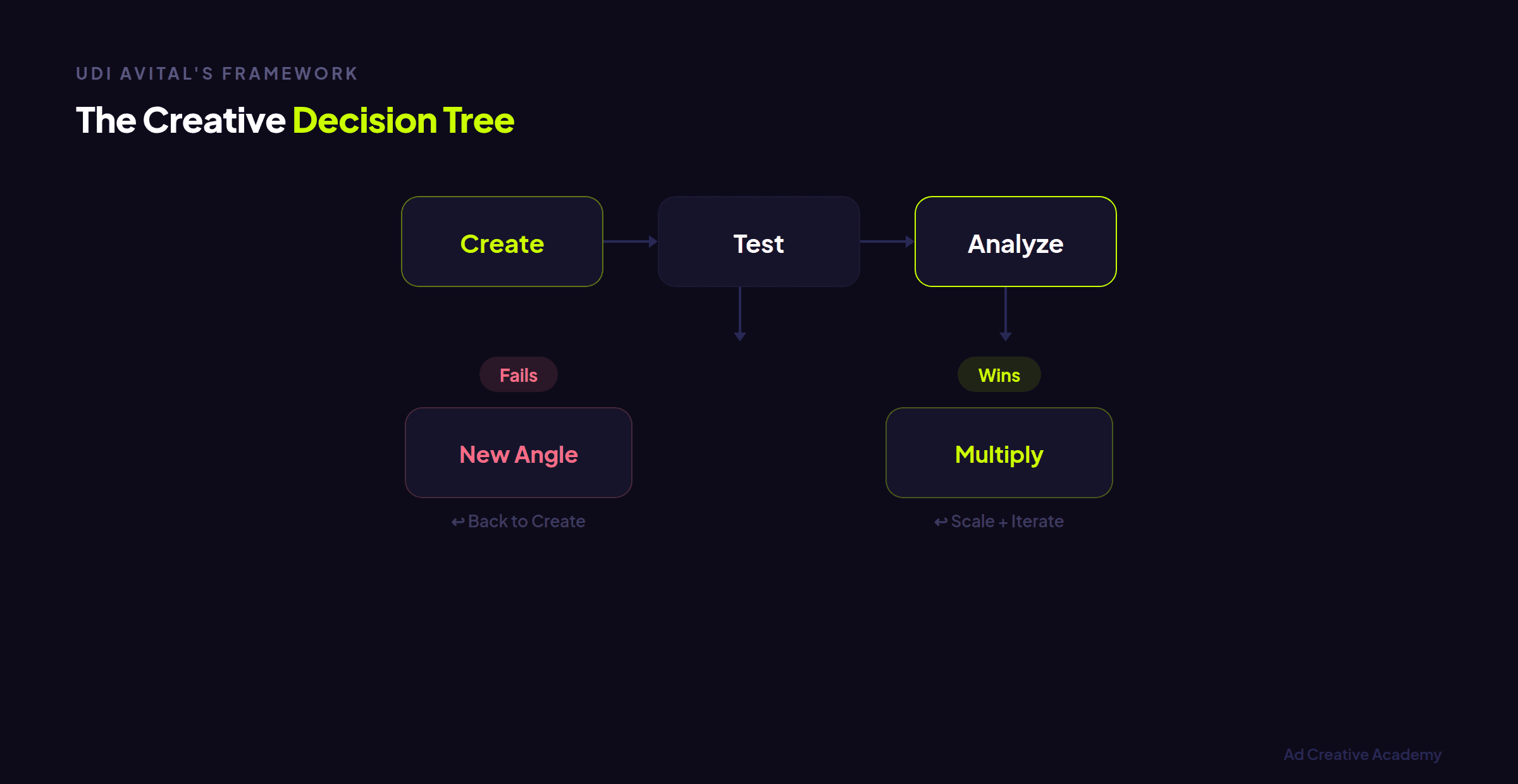 UDI AVITAL'S FRAMEWORK

The Creative Decision Tree

Create

Test

Analyze

Fails

New Angle

↩ Back to Create

Wins

Multiply

↩ Scale + Iterate

Ad Creative Academy